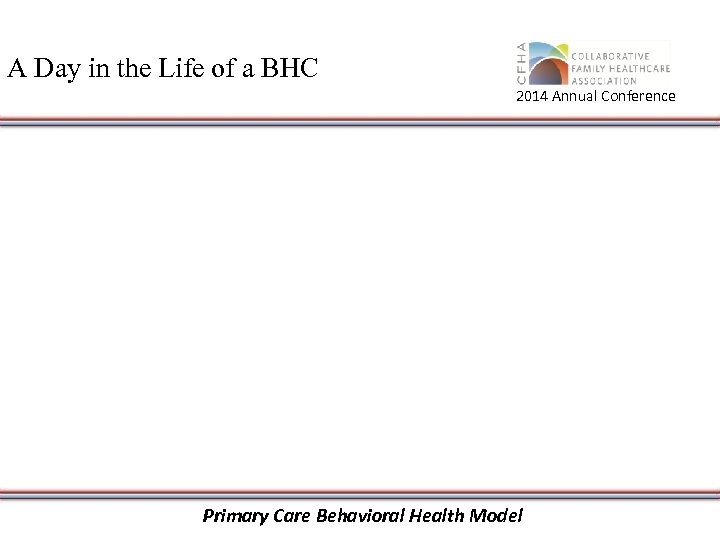 A Day in the Life of a BHC

CFHA COLLABORATIVE FAMILY HEALTHCARE ASSOCIATION
2014 Annual Conference

Primary Care Behavioral Health Model